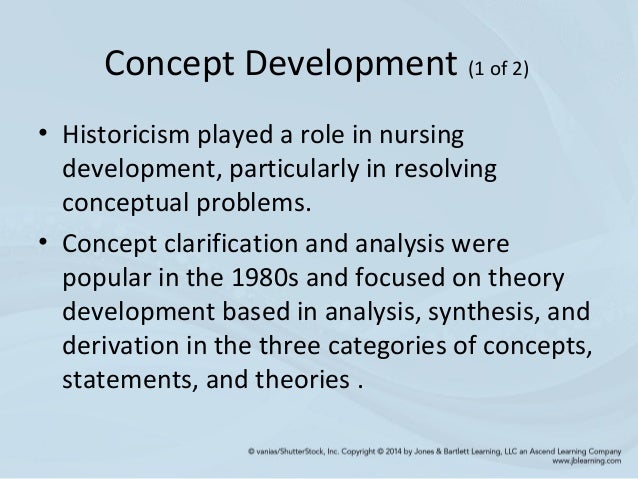 Concept Development (1 of 2)

• Historicism played a role in nursing development, particularly in resolving conceptual problems.

• Concept clarification and analysis were popular in the 1980s and focused on theory development based in analysis, synthesis, and derivation in the three categories of concepts, statements, and theories .

© vanias/ShutterStock, Inc. Copyright © 2014 by Jones & Bartlett Learning, LLC an Ascend Learning Company
www.jblearning.com